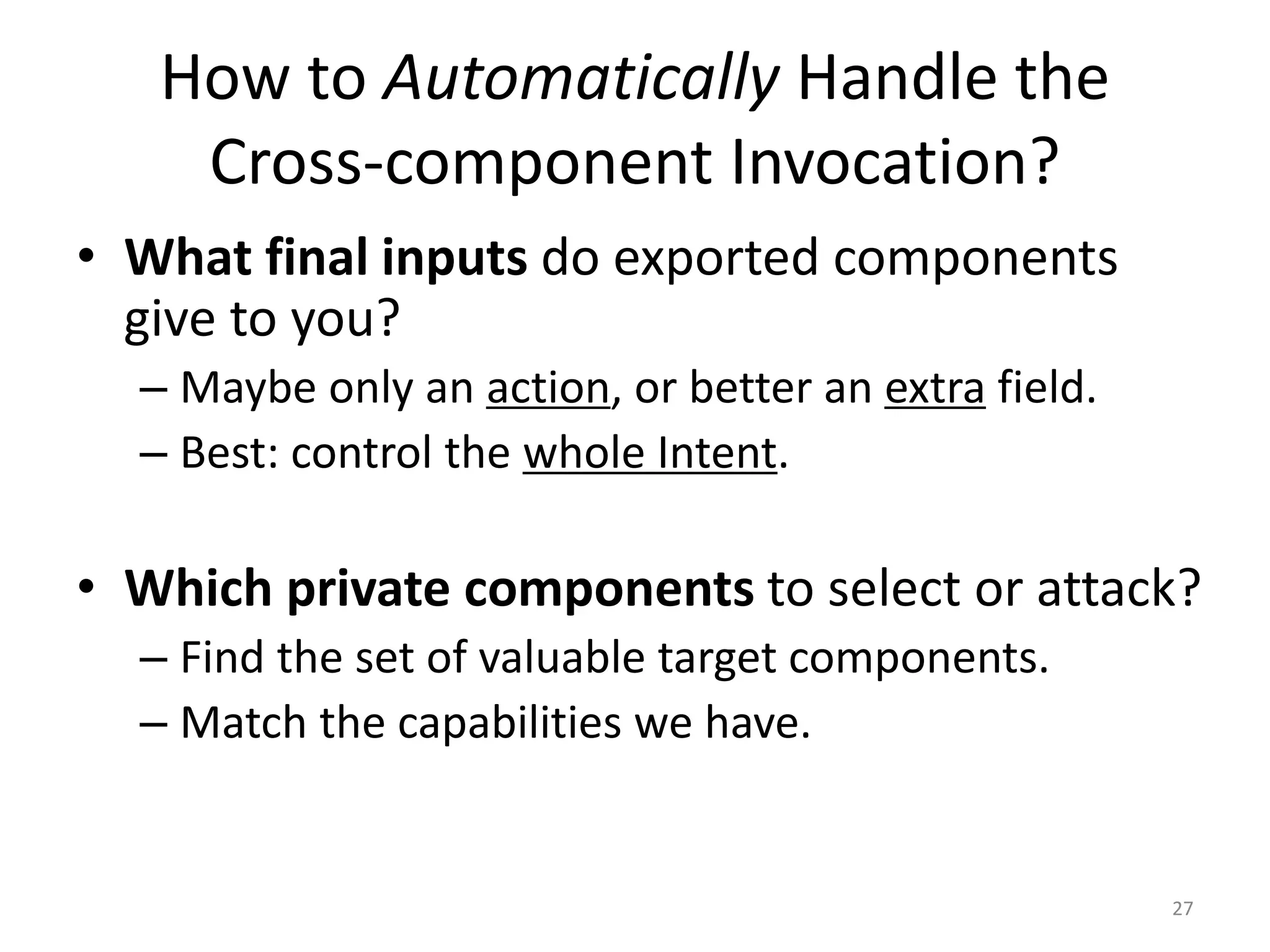 How to Automatically Handle the Cross-component Invocation?

• What final inputs do exported components give to you?
– Maybe only an action, or better an extra field.
– Best: control the whole Intent.

• Which private components to select or attack?
– Find the set of valuable target components.
– Match the capabilities we have.

27